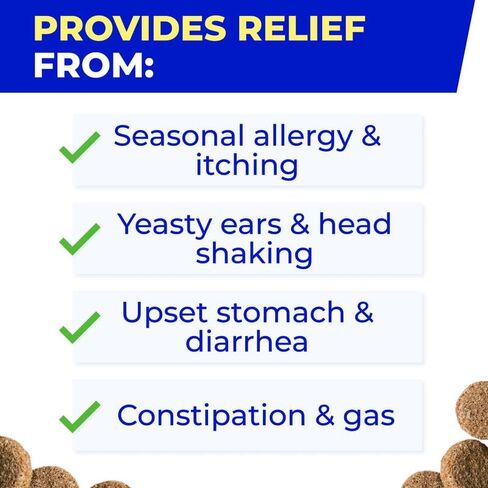 PROVIDES RELIEF FROM:

Seasonal allergy & itching

Yeasty ears & head shaking

Upset stomach & diarrhea

Constipation & gas